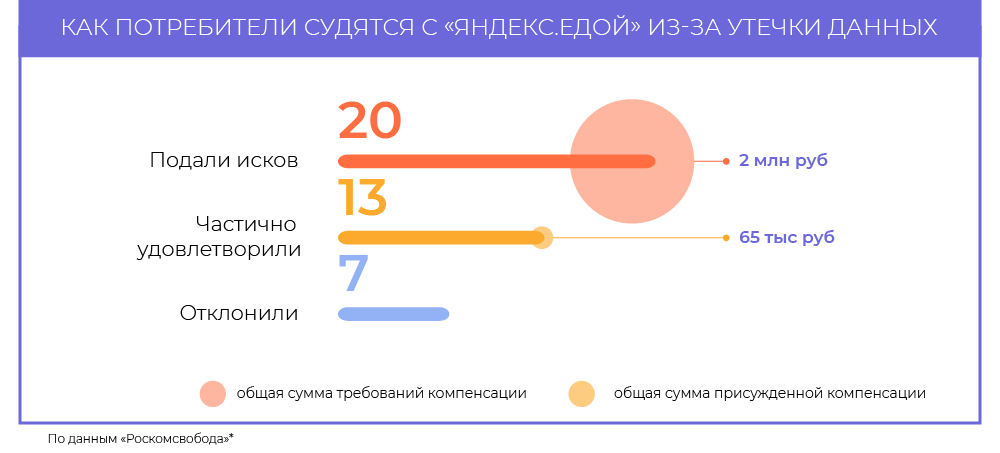 КАК ПОТРЕБИТЕЛИ СУДЯТСЯ С «ЯНДЕКС.ЕДОЙ» ИЗ-ЗА УТЕЧКИ ДАННЫХ

20
Подали исков
2 млн руб

13
Частично удовлетворили
65 тыс руб

7
Отклонили

общая сумма требований компенсации
общая сумма присужденной компенсации

По данным «Роскомсвобода»*